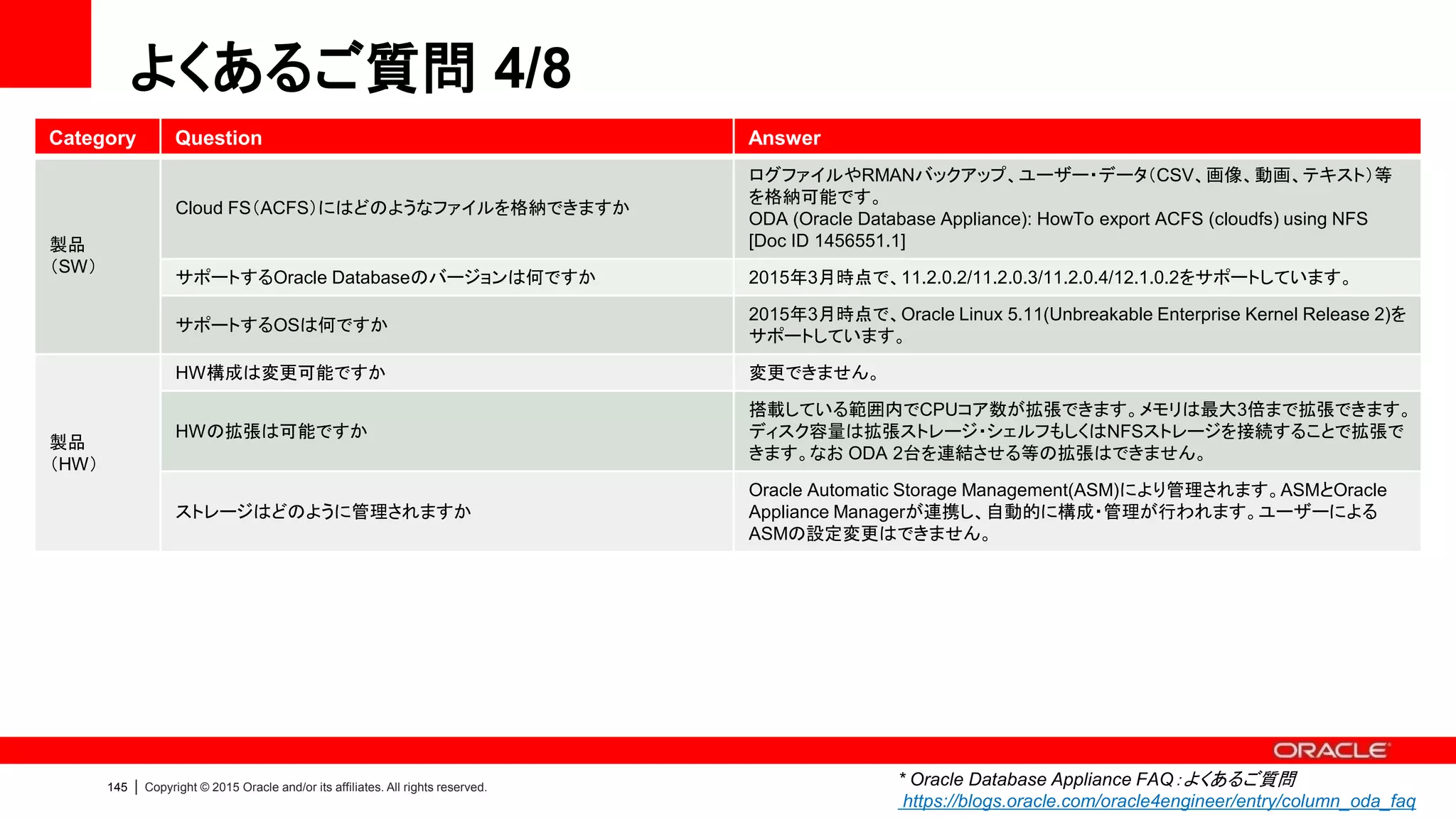 よくあるご質問 4/8

| Category | Question | Answer |
|---|---|---|
| 製品（SW） | Cloud FS（ACFS）にはどのようなファイルを格納できますか | ログファイルやRMANバックアップ、ユーザー・データ（CSV、画像、動画、テキスト）等を格納可能です。 ODA (Oracle Database Appliance): HowTo export ACFS (cloudfs) using NFS [Doc ID 1456551.1] |
| | サポートするOracle Databaseのバージョンは何ですか | 2015年3月時点で、11.2.0.2/11.2.0.3/11.2.0.4/12.1.0.2をサポートしています。 |
| | サポートするOSは何ですか | 2015年3月時点で、Oracle Linux 5.11(Unbreakable Enterprise Kernel Release 2)をサポートしています。 |
| 製品（HW） | HW構成は変更可能ですか | 変更できません。 |
| | HWの拡張は可能ですか | 搭載している範囲内でCPUコア数が拡張できます。メモリは最大3倍まで拡張できます。ディスク容量は拡張ストレージ・シェルフもしくはNFSストレージを接続することで拡張できます。なお ODA 2台を連結させる等の拡張はできません。 |
| | ストレージはどのように管理されますか | Oracle Automatic Storage Management(ASM)により管理されます。ASMとOracle Appliance Managerが連携し、自動的に構成・管理が行われます。ユーザーによるASMの設定変更はできません。 |

ORACLE

145 | Copyright © 2015 Oracle and/or its affiliates. All rights reserved.

* Oracle Database Appliance FAQ：よくあるご質問
https://blogs.oracle.com/oracle4engineer/entry/column_oda_faq